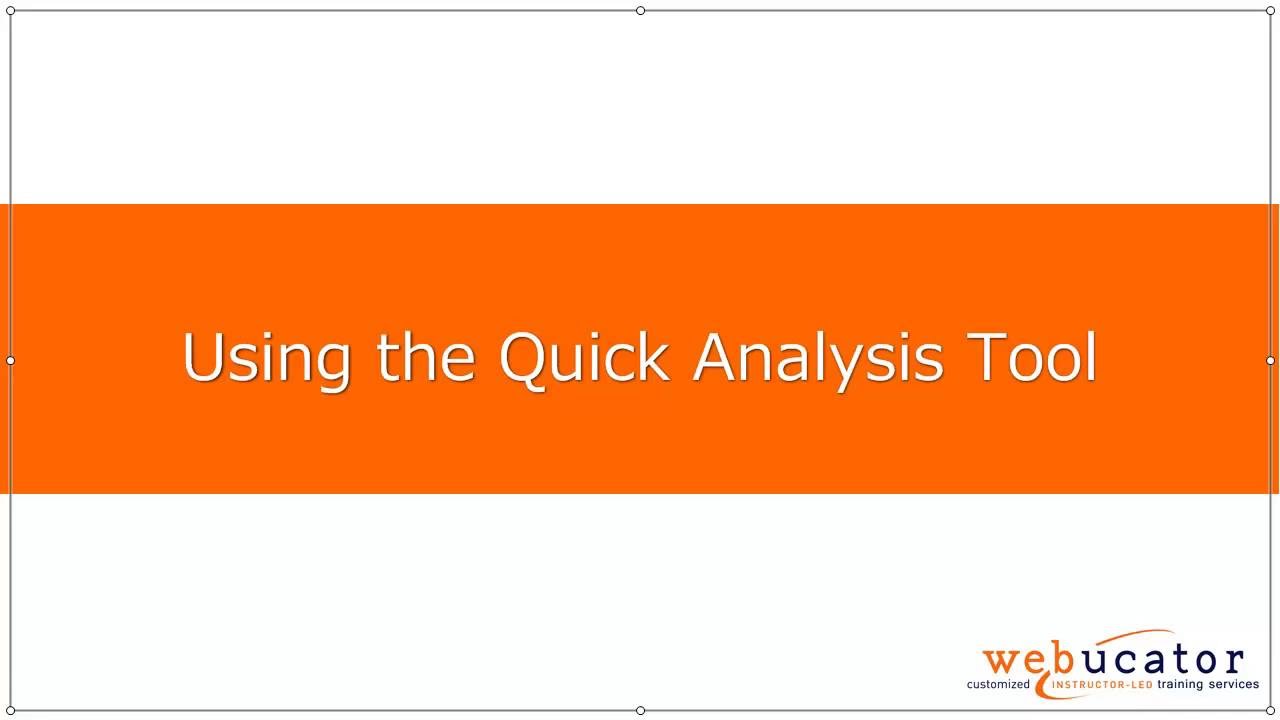 Using the Quick Analysis Tool

webucator
customized INSTRUCTOR-LED training services